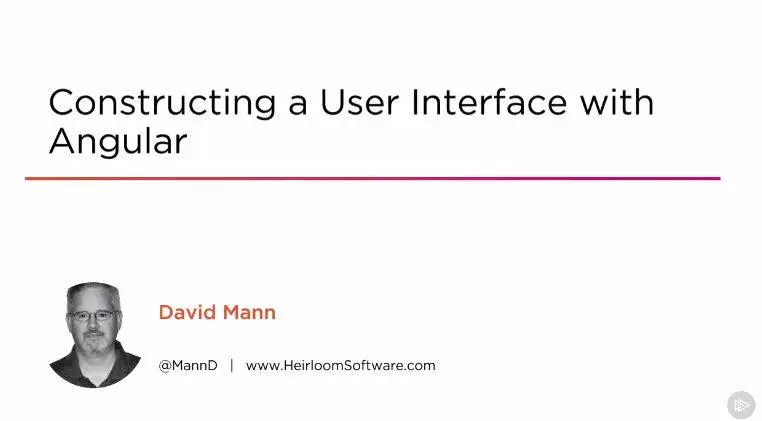 Constructing a User Interface with Angular

David Mann

@MannD | www.HeirloomSoftware.com